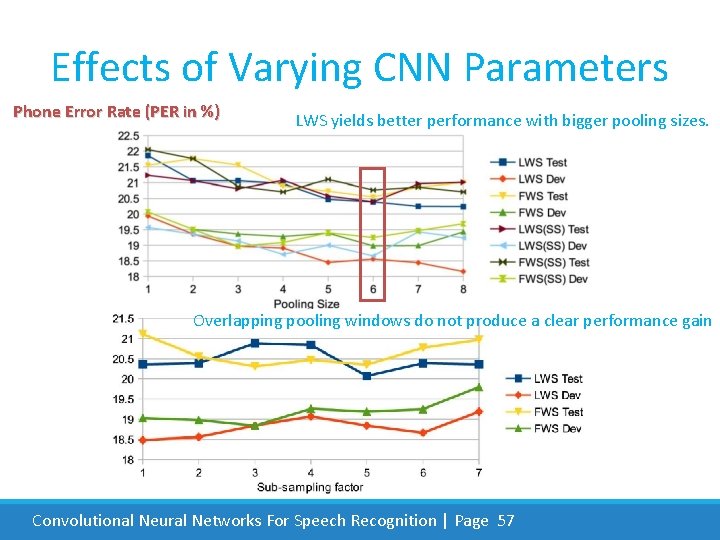 Effects of Varying CNN Parameters

Phone Error Rate (PER in %)

LWS yields better performance with bigger pooling sizes.

22.5
22
21.5
21
20.5
20
19.5
19
18.5
18

1 2 3 4 5 6 7 8
Pooling Size

LWS Test
LWS Dev
FWS Test
FWS Dev
LWS(SS) Test
LWS(SS) Dev
FWS(SS) Test
FWS(SS) Dev

Overlapping pooling windows do not produce a clear performance gain

21.5
21
20.5
20
19.5
19
18.5
18

1 2 3 4 5 6 7
Sub-sampling factor

LWS Test
LWS Dev
FWS Test
FWS Dev

Convolutional Neural Networks For Speech Recognition | Page 57